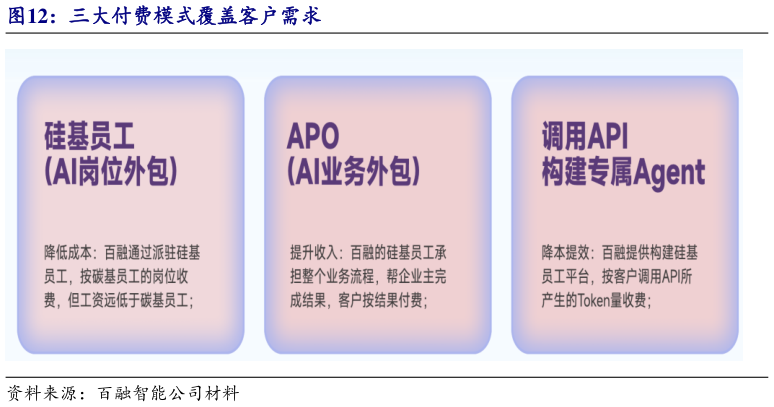 图12：三大付费模式覆盖客户需求

硅基员工
(AI岗位外包)

降低成本：百融通过派驻硅基员工，按碳基员工的岗位收费，但工资远低于碳基员工；

APO
(AI业务外包)

提升收入：百融的硅基员工承担整个业务流程，帮企业主完成结果，客户按结果付费；

调用API
构建专属Agent

降本提效：百融提供构建硅基员工平台，按客户调用API所产生的Token量收费；

资料来源：百融智能公司材料